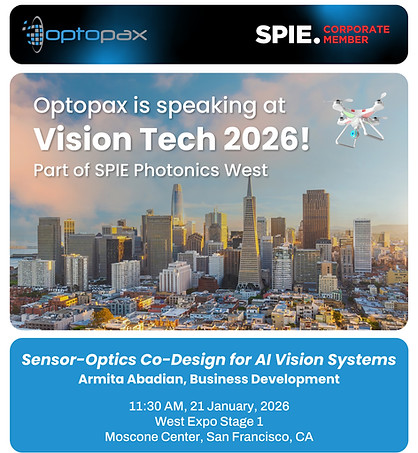 optopax

SPIE. CORPORATE MEMBER

Optopax is speaking at
Vision Tech 2026!
Part of SPIE Photonics West

Sensor-Optics Co-Design for AI Vision Systems
Armita Abadian, Business Development

11:30 AM, 21 January, 2026
West Expo Stage 1
Moscone Center, San Francisco, CA